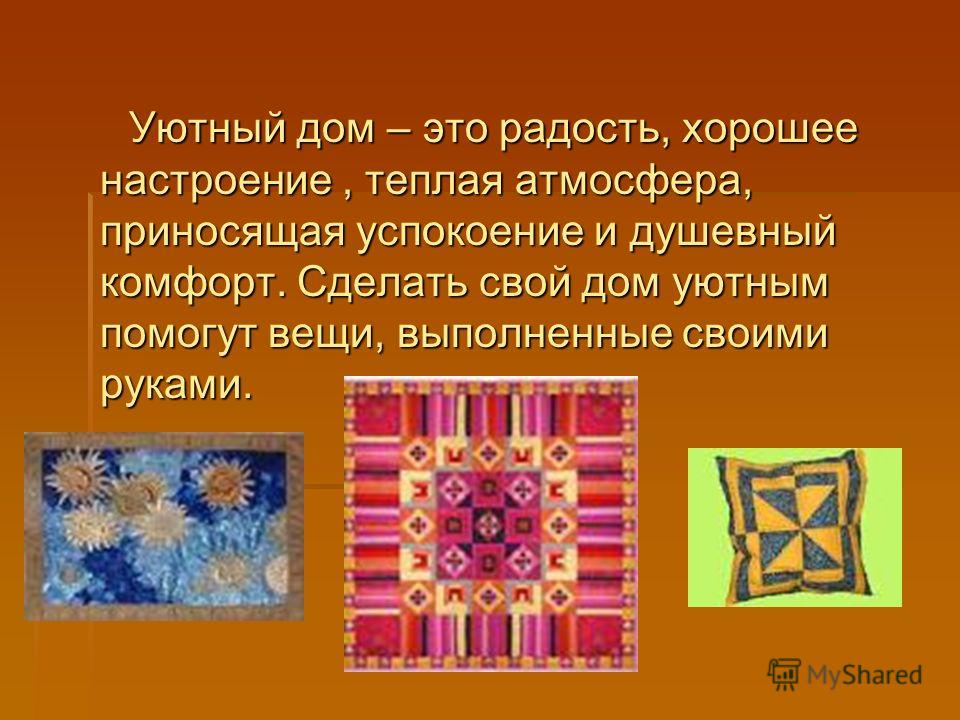 Уютный дом – это радость, хорошее настроение , теплая атмосфера, приносящая успокоение и душевный комфорт. Сделать свой дом уютным помогут вещи, выполненные своими руками.

MyShared